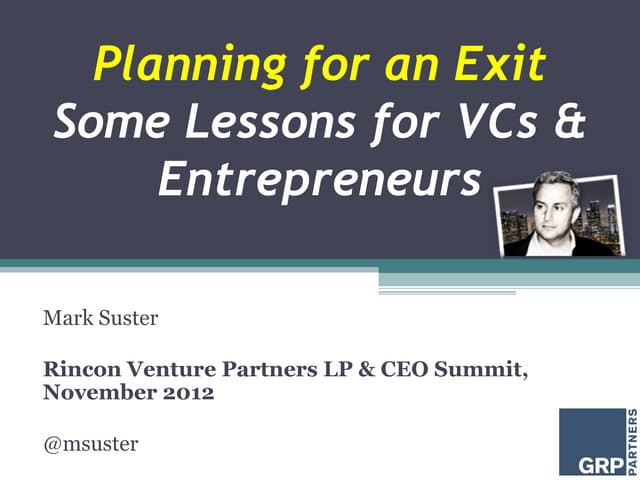 Planning for an Exit
Some Lessons for VCs & Entrepreneurs

Mark Suster

Rincon Venture Partners LP & CEO Summit, November 2012

@msuster

GRP PARTNERS